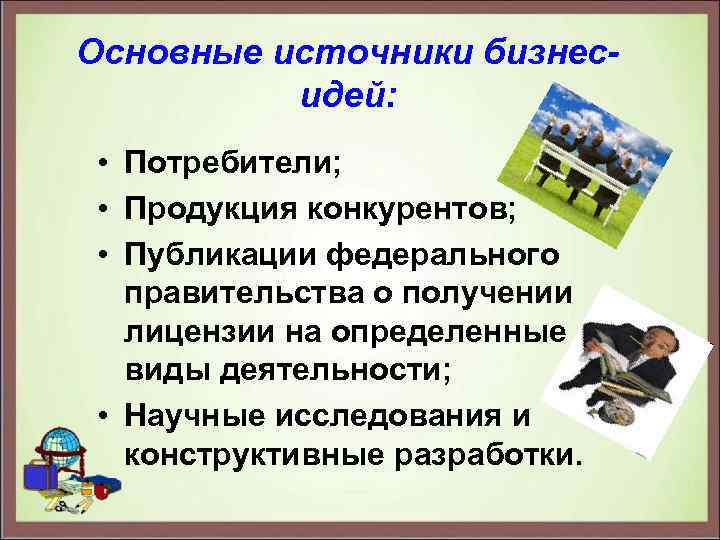 Основные источники бизнес-идей:

• Потребители;
• Продукция конкурентов;
• Публикации федерального правительства о получении лицензии на определенные виды деятельности;
• Научные исследования и конструктивные разработки.